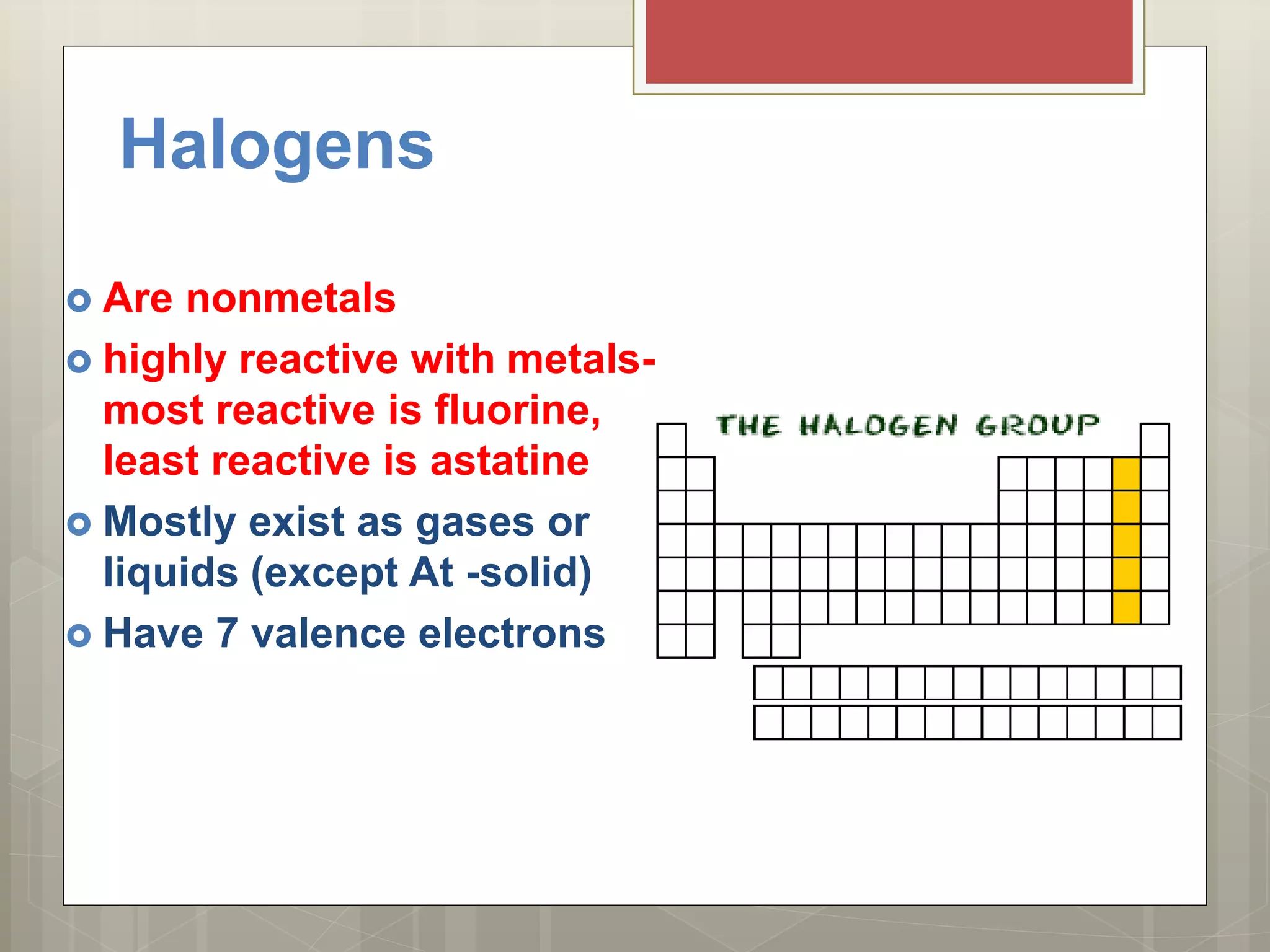 Halogens

Are nonmetals

highly reactive with metals- most reactive is fluorine, least reactive is astatine

Mostly exist as gases or liquids (except At -solid)

Have 7 valence electrons

THE HALOGEN GROUP